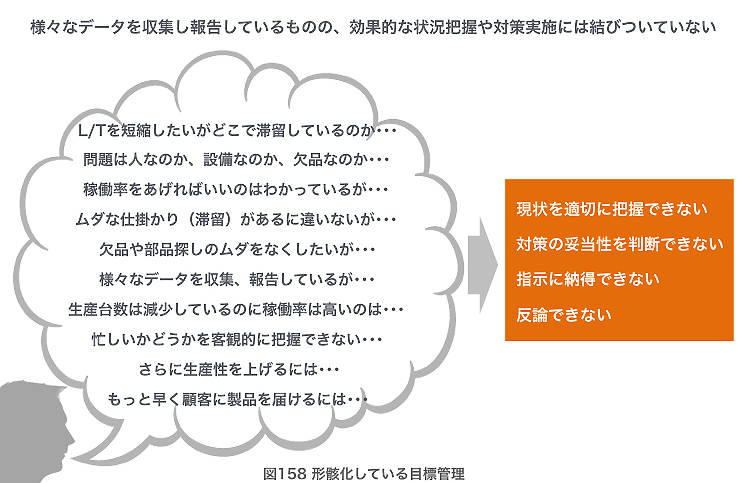 様々なデータを収集し報告しているものの、効果的な状況把握や対策実施には結びついていない

L/Tを短縮したいがどこで滞留しているのか・・・
問題は人なのか、設備なのか、欠品なのか・・・
稼働率をあげればいいのはわかっているが・・・
ムダな仕掛かり（滞留）があるに違いないが・・・
欠品や部品探しのムダをなくしたいが・・・
様々なデータを収集、報告しているが・・・
生産台数は減少しているのに稼働率は高いのは・・・
忙しいかどうかを客観的に把握できない・・・
さらに生産性を上げるには・・・
もっと早く顧客に製品を届けるには・・・

現状を適切に把握できない
対策の妥当性を判断できない
指示に納得できない
反論できない

図158 形骸化している目標管理